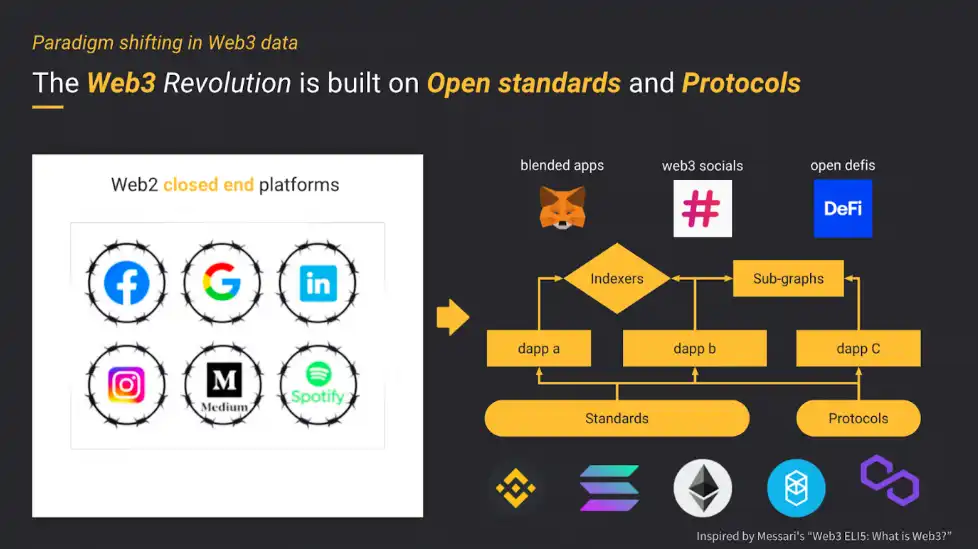 Paradigm shifting in Web3 data

The Web3 Revolution is built on Open standards and Protocols

Web2 closed end platforms

G

in

M
Medium

Spotify

blended apps

web3 socials

#

open defis

DeFi

Indexers

Sub-graphs

dapp a

dapp b

dapp C

Standards

Protocols

Inspired by Messari's "Web3 ELI5: What is Web3?"